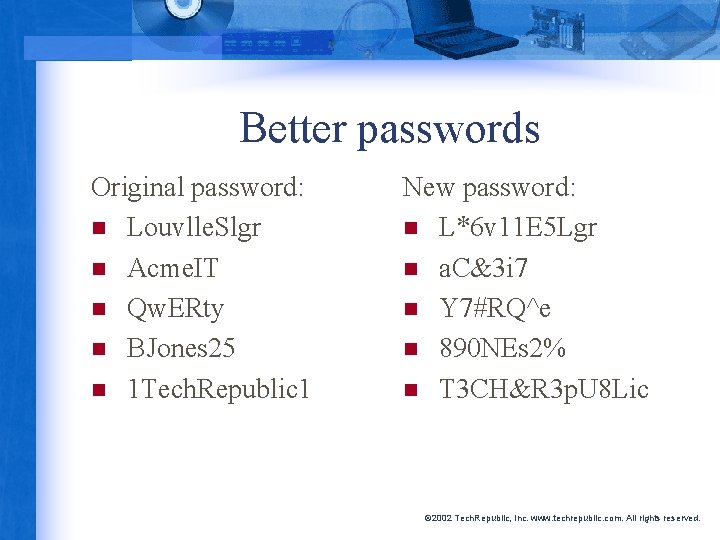 Better passwords

Original password:
- LouvlleSlgr
- AcmeIT
- QwERty
- BJones25
- 1TechRepublic1

New password:
- L*6v11E5Lgr
- aC&3i7
- Y7#RQ^e
- 890NEs2%
- T3CH&R3pU8Lic

©2002 TechRepublic, Inc. www.techrepublic.com. All rights reserved.